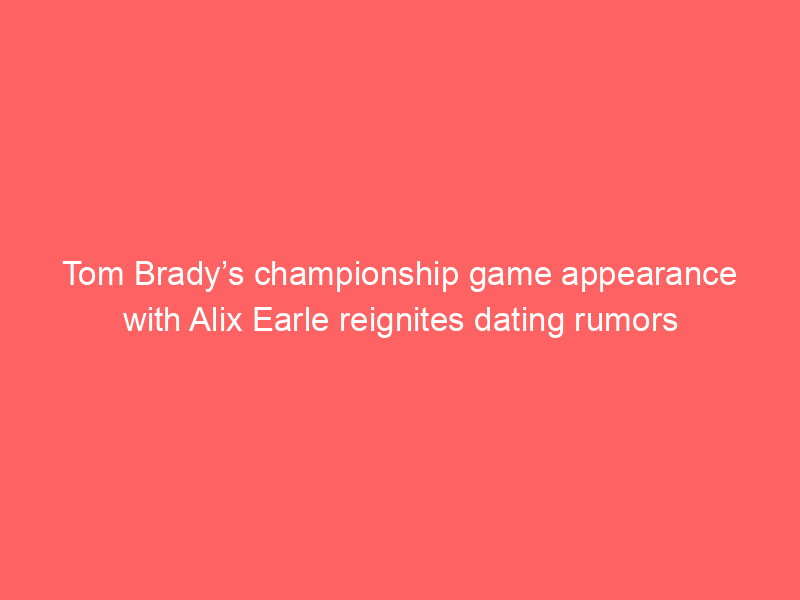 Tom Brady’s championship game appearance with Alix Earle reignites dating rumors